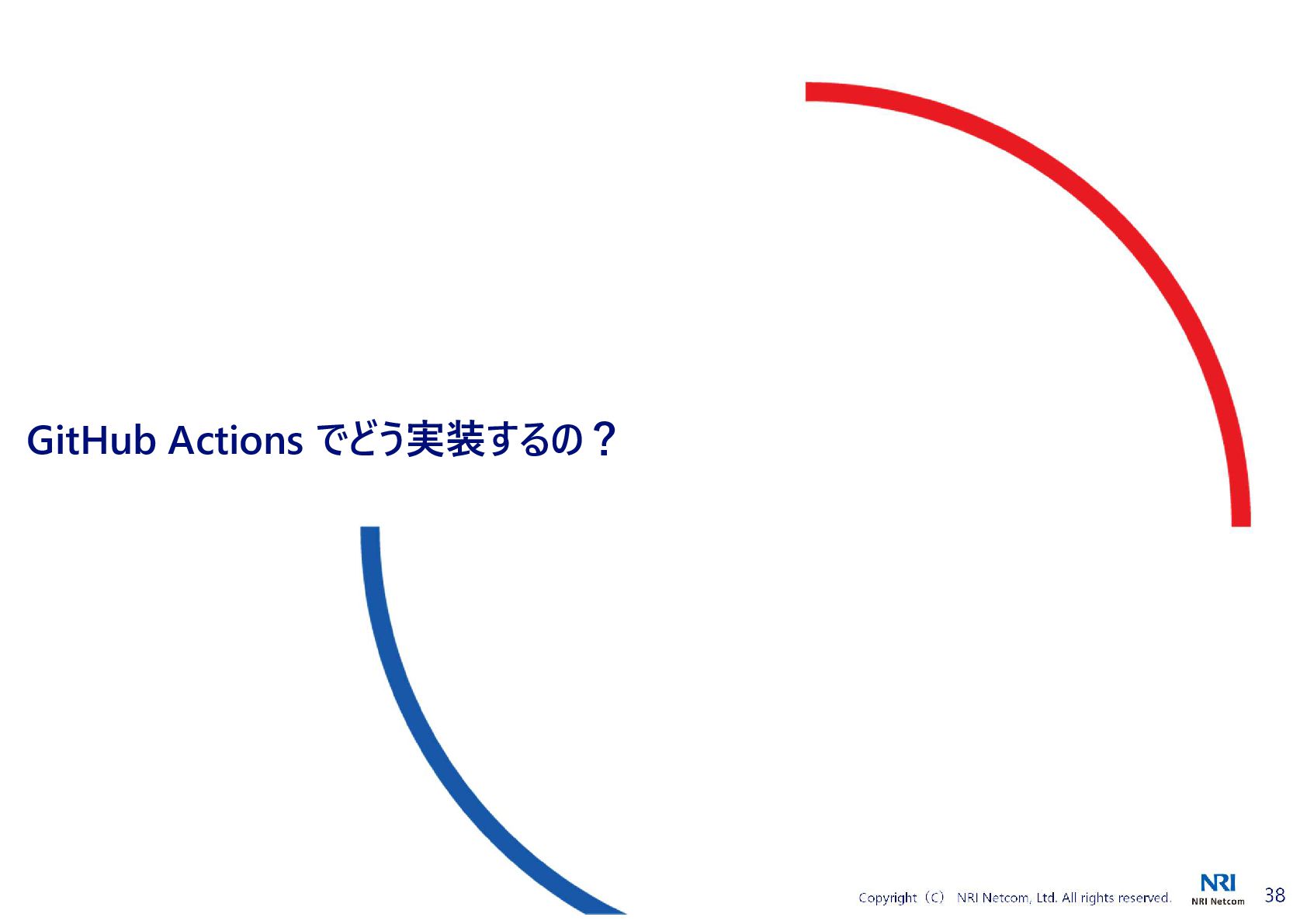 GitHub Actions でどう実装するの？

Copyright（C） NRI Netcom, Ltd. All rights reserved.

NRI
NRI Netcom

38